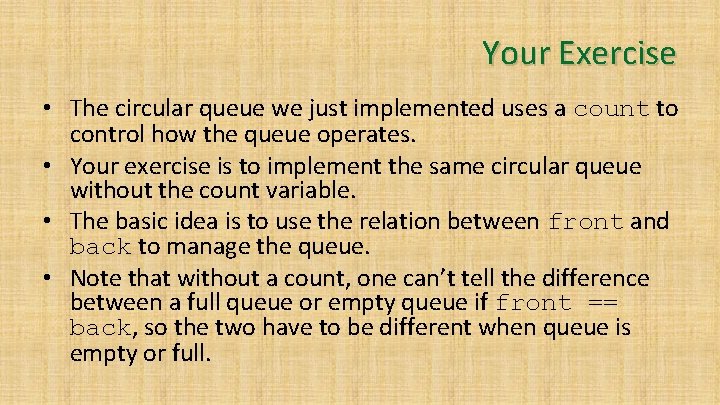 Your Exercise

• The circular queue we just implemented uses a count to control how the queue operates.
• Your exercise is to implement the same circular queue without the count variable.
• The basic idea is to use the relation between front and back to manage the queue.
• Note that without a count, one can't tell the difference between a full queue or empty queue if front == back, so the two have to be different when queue is empty or full.